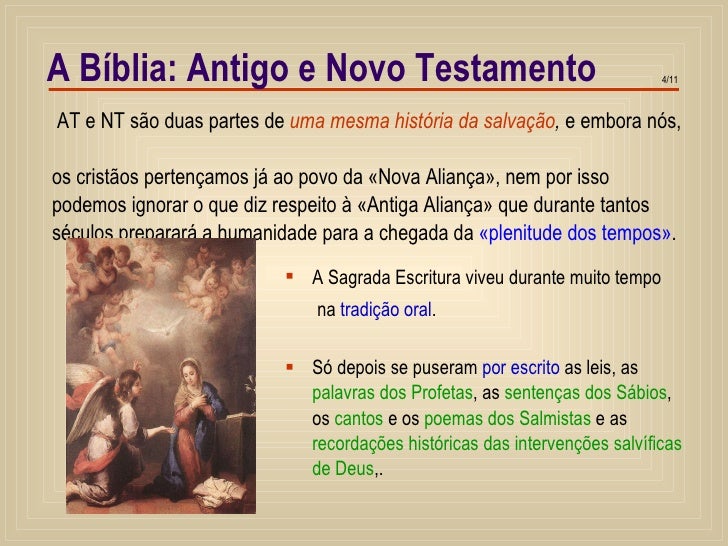 A Bíblia: Antigo e Novo Testamento

4/11

AT e NT são duas partes de uma mesma história da salvação, e embora nós,

os cristãos pertençamos já ao povo da «Nova Aliança», nem por isso podemos ignorar o que diz respeito à «Antiga Aliança» que durante tantos séculos preparará a humanidade para a chegada da «plenitude dos tempos».

A Sagrada Escritura viveu durante muito tempo na tradição oral.

Só depois se puseram por escrito as leis, as palavras dos Profetas, as sentenças dos Sábios, os cantos e os poemas dos Salmistas e as recordações históricas das intervenções salvíficas de Deus,.